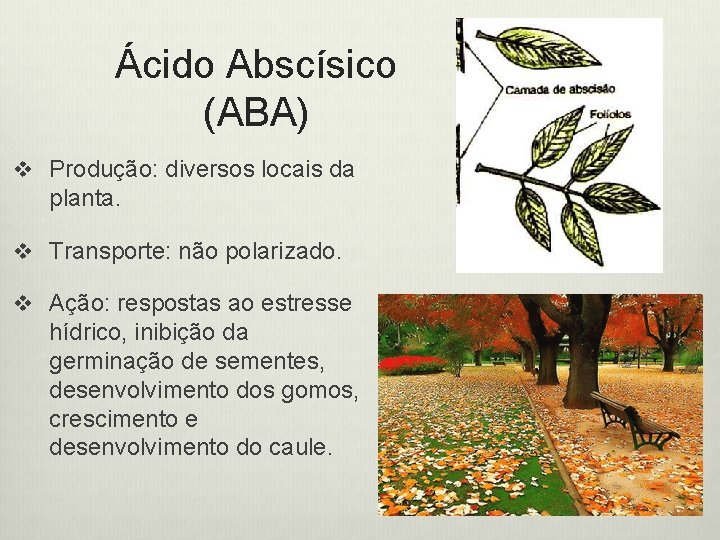 Ácido Abscísico (ABA)

❖ Produção: diversos locais da planta.

❖ Transporte: não polarizado.

❖ Ação: respostas ao estresse hídrico, inibição da germinação de sementes, desenvolvimento dos gomos, crescimento e desenvolvimento do caule.

Camada de abscisão

Folíolos